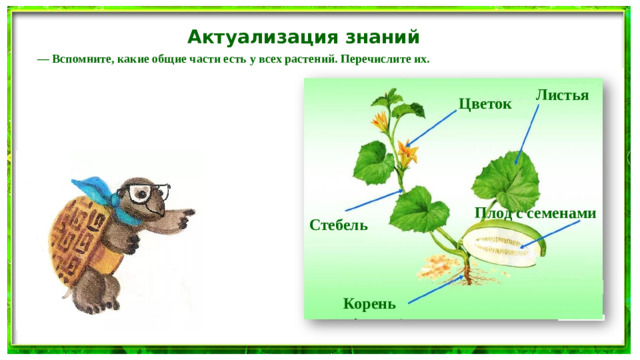 Актуализация знаний

— Вспомните, какие общие части есть у всех растений. Перечислите их.

Цветок
Листья
Стебель
Плод с семенами
Корень